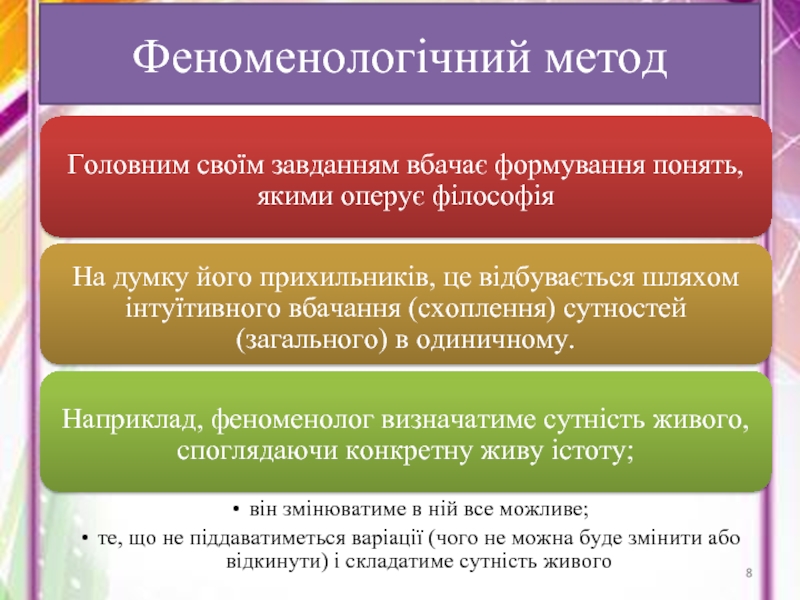 Феноменологічний метод

Головним своїм завданням вбачає формування понять, якими оперує філософія

На думку його прихильників, це відбувається шляхом інтуїтивного вбачання (схоплення) сутностей (загального) в одиничному.

Наприклад, феноменолог визначатиме сутність живого, споглядаючи конкретну живу істоту;

• він змінюватиме в ній все можливе;

• те, що не піддаватиметься варіації (чого не можна буде змінити або відкинути) і складатиме сутність живого

8